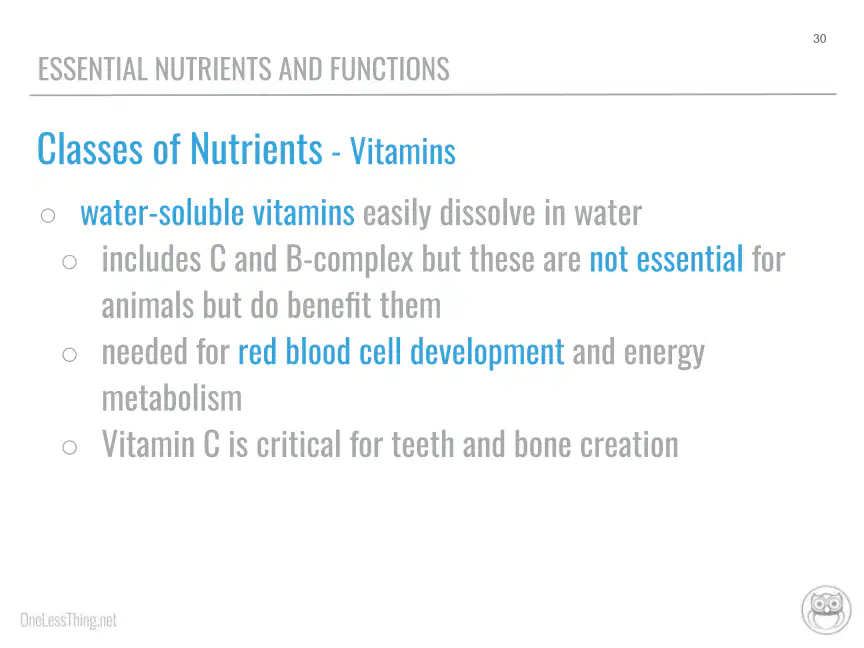 30

ESSENTIAL NUTRIENTS AND FUNCTIONS

Classes of Nutrients - Vitamins

○ water-soluble vitamins easily dissolve in water
○ includes C and B-complex but these are not essential for animals but do benefit them
○ needed for red blood cell development and energy metabolism
○ Vitamin C is critical for teeth and bone creation

OneLessThing.net